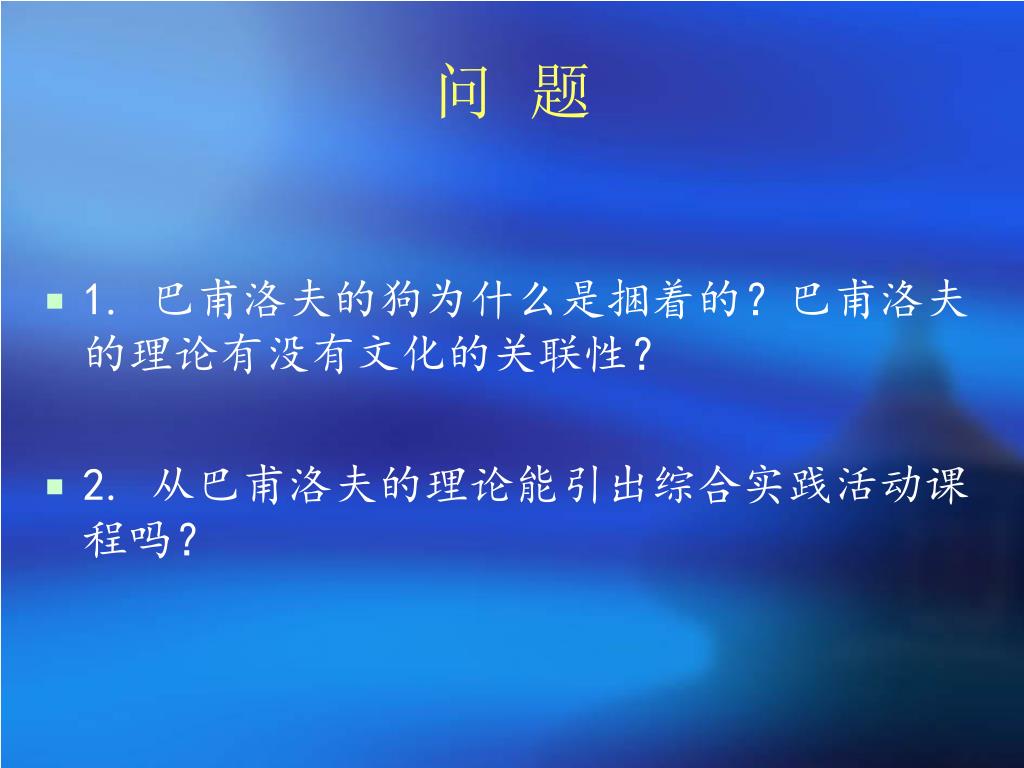 问 题

1. 巴甫洛夫的狗为什么是捆着的？巴甫洛夫的理论有没有文化的关联性？

2. 从巴甫洛夫的理论能引出综合实践活动课程吗？